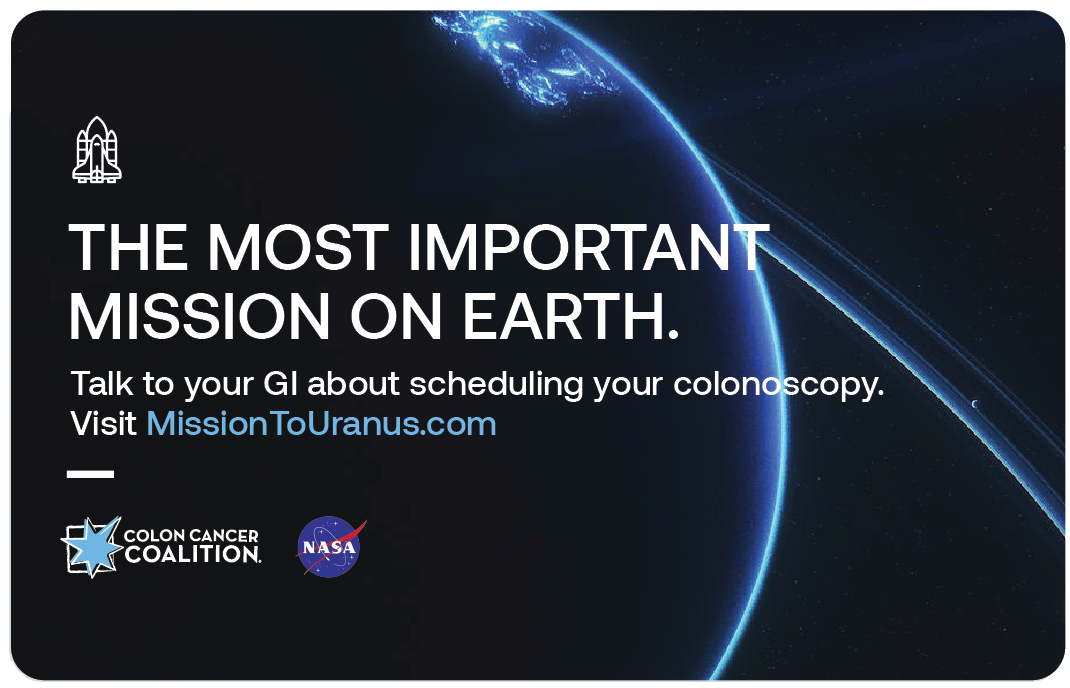 THE MOST IMPORTANT MISSION ON EARTH.

Talk to your GI about scheduling your colonoscopy.
Visit MissionToUranus.com

COLON CANCER COALITION.

NASA